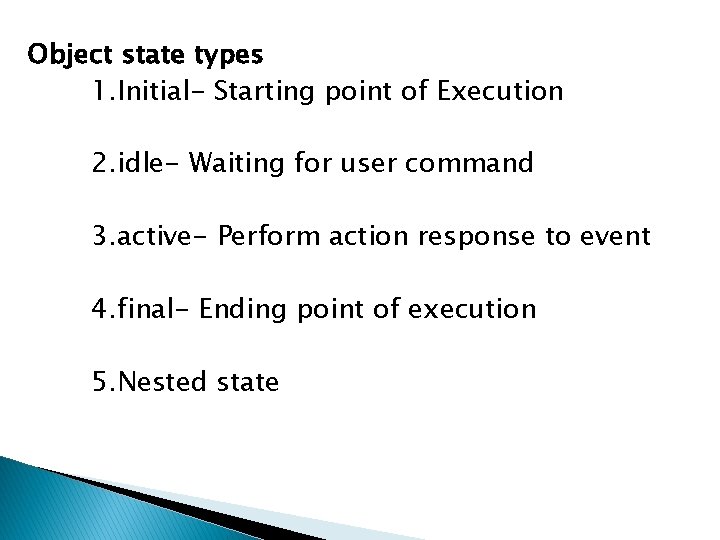 Object state types

1.Initial- Starting point of Execution

2.idle- Waiting for user command

3.active- Perform action response to event

4.final- Ending point of execution

5.Nested state